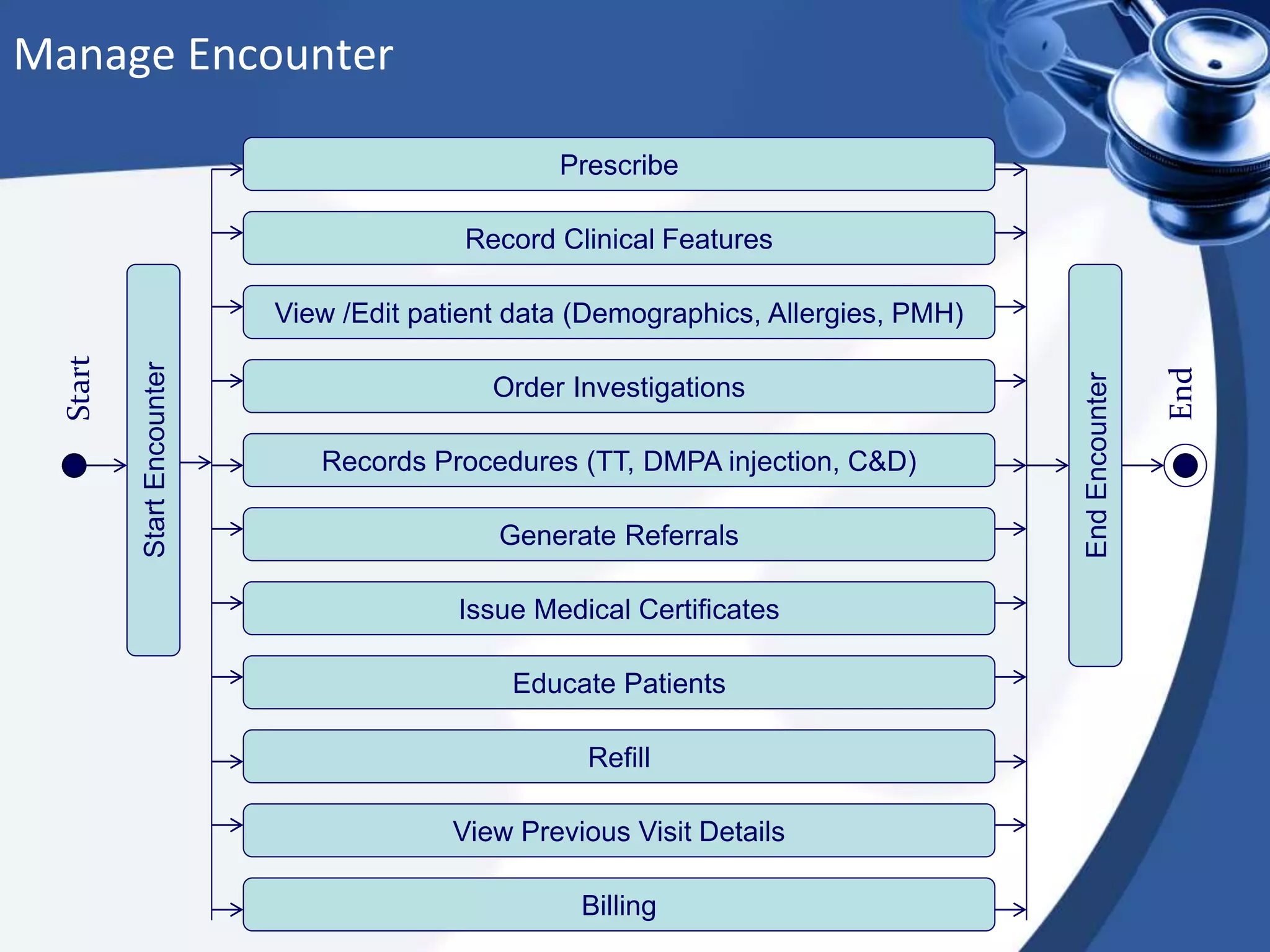 Manage Encounter

Start

Start Encounter

Prescribe

Record Clinical Features

View /Edit patient data (Demographics, Allergies, PMH)

Order Investigations

Records Procedures (TT, DMPA injection, C&D)

Generate Referrals

Issue Medical Certificates

Educate Patients

Refill

View Previous Visit Details

Billing

End Encounter

End